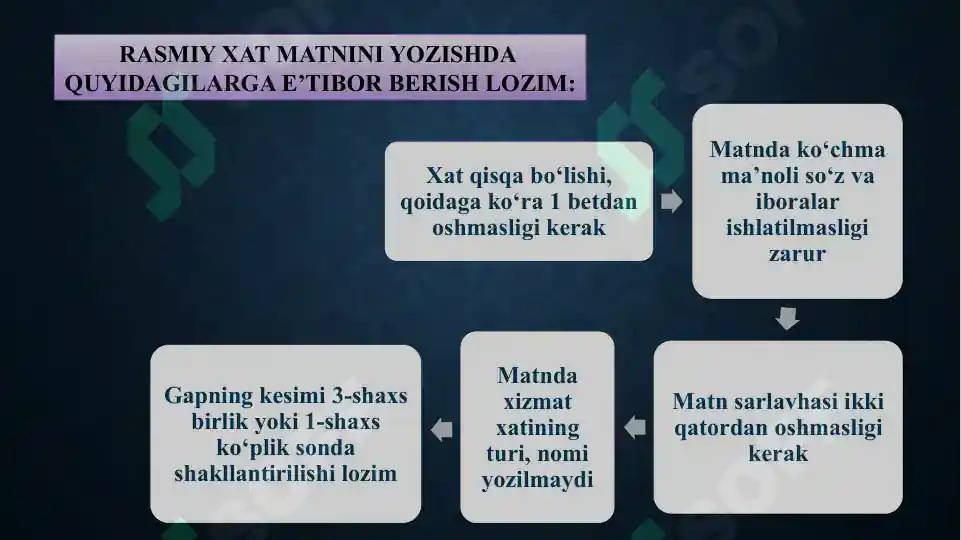 RASMIY XAT MATNINI YOZISHDA QUYIDAGILARGA E’TIBOR BERISH LOZIM:

Xat qisqa bo‘lishi, qoidaga ko‘ra 1 betdan oshmasligi kerak

Matnda ko‘chma ma’noli so‘z va iboralar ishlatilmasligi zarur

Matn sarlavhasi ikki qatordan oshmasligi kerak

Matnda xizmat xatining turi, nomi yozilmaydi

Gapning kesimi 3-shaxs birlik yoki 1-shaxs ko‘plik sonda shakllantirilishi lozim